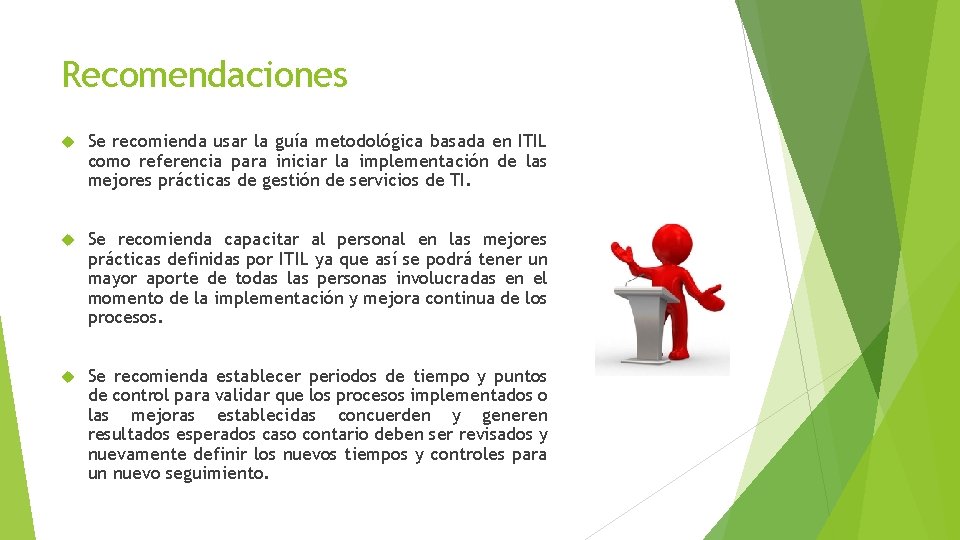 Recomendaciones

Se recomienda usar la guía metodológica basada en ITIL como referencia para iniciar la implementación de las mejores prácticas de gestión de servicios de TI.

Se recomienda capacitar al personal en las mejores prácticas definidas por ITIL ya que así se podrá tener un mayor aporte de todas las personas involucradas en el momento de la implementación y mejora continua de los procesos.

Se recomienda establecer periodos de tiempo y puntos de control para validar que los procesos implementados o las mejoras establecidas concuerden y generen resultados esperados caso contario deben ser revisados y nuevamente definir los nuevos tiempos y controles para un nuevo seguimiento.